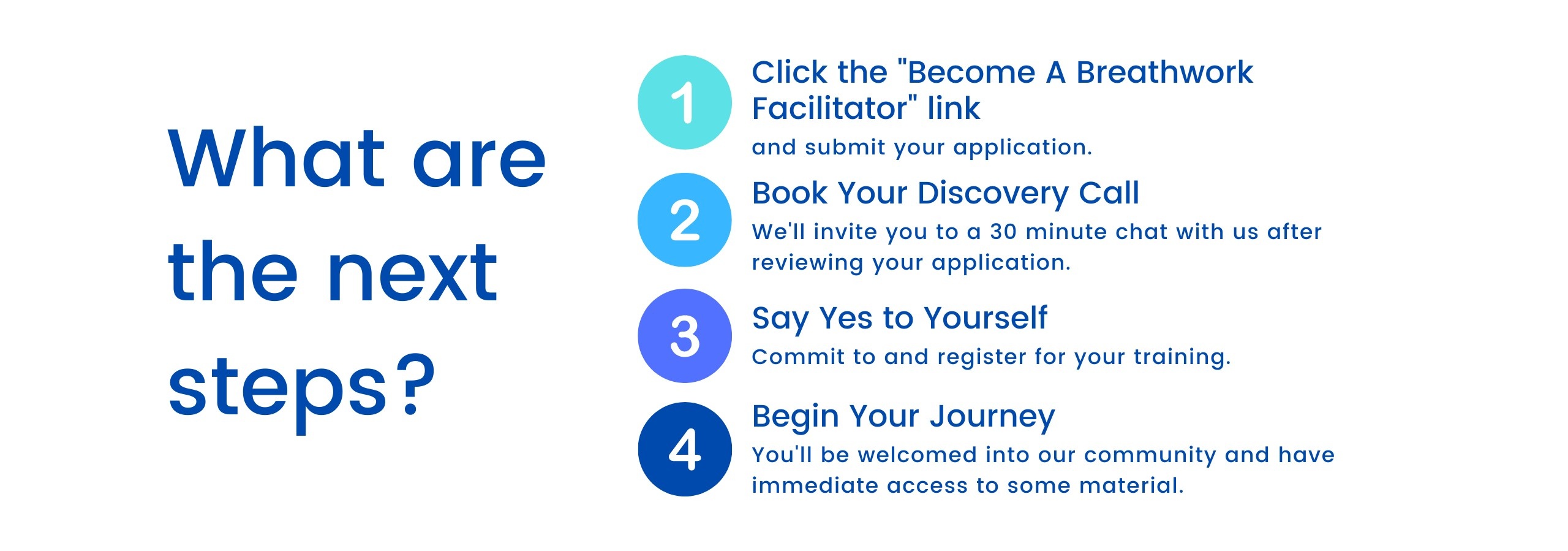 What are the next steps?

1
Click the "Become A Breathwork Facilitator" link
and submit your application.

2
Book Your Discovery Call
We'll invite you to a 30 minute chat with us after reviewing your application.

3
Say Yes to Yourself
Commit to and register for your training.

4
Begin Your Journey
You'll be welcomed into our community and have immediate access to some material.